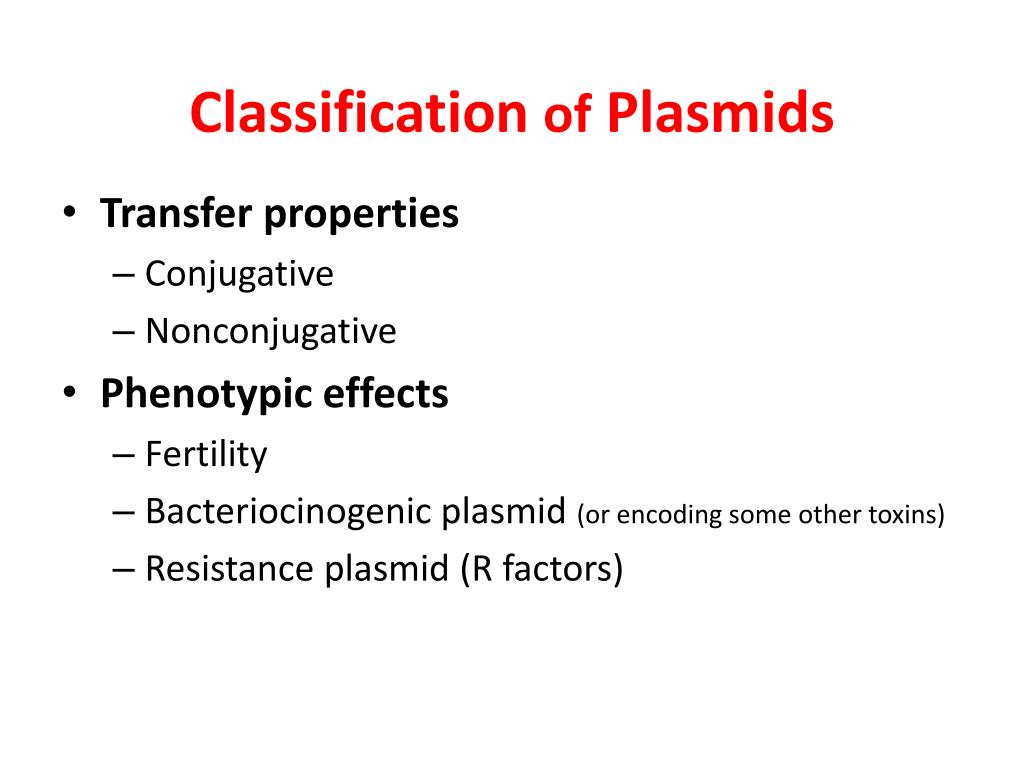 Classification of Plasmids

• Transfer properties
– Conjugative
– Nonconjugative
• Phenotypic effects
– Fertility
– Bacteriocinogenic plasmid (or encoding some other toxins)
– Resistance plasmid (R factors)